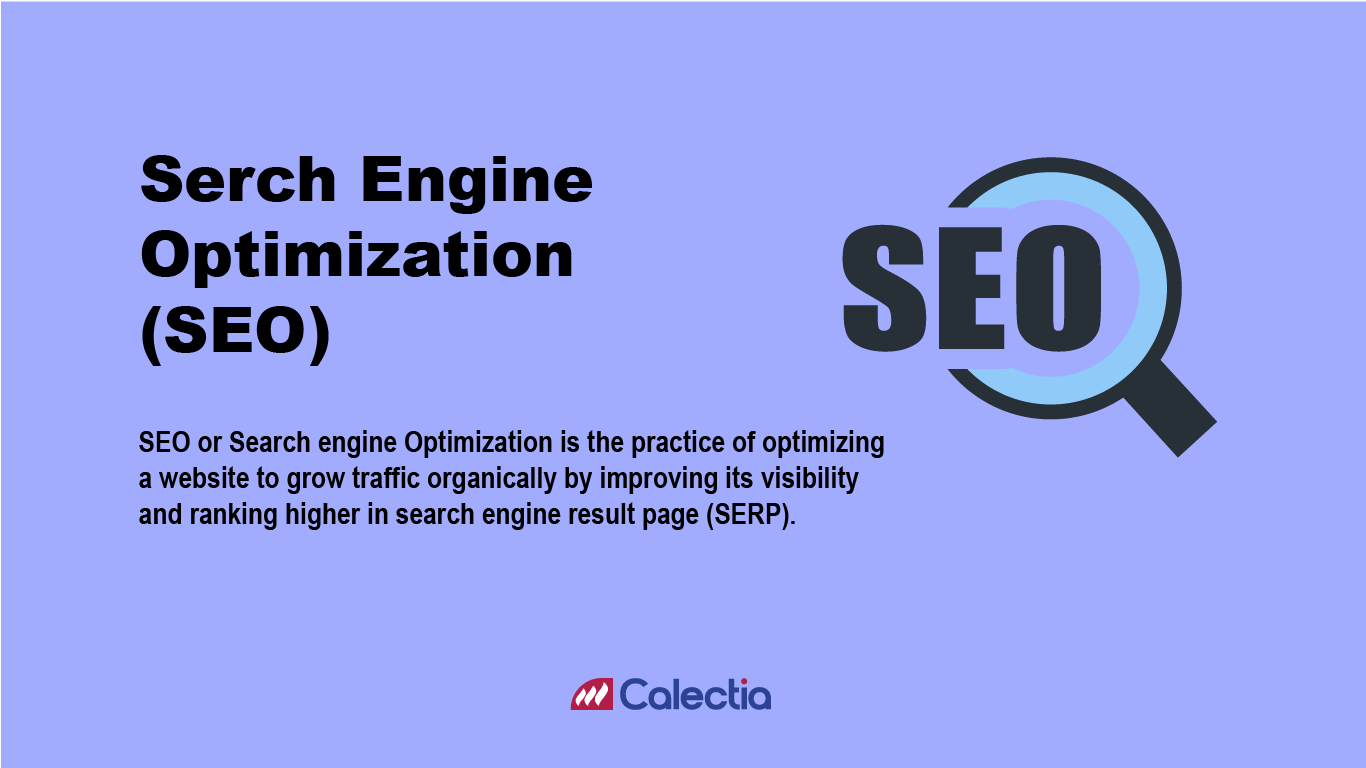 Serch Engine Optimization (SEO)

SEO

SEO or Search engine Optimization is the practice of optimizing a website to grow traffic organically by improving its visibility and ranking higher in search engine result page (SERP).

Calectia